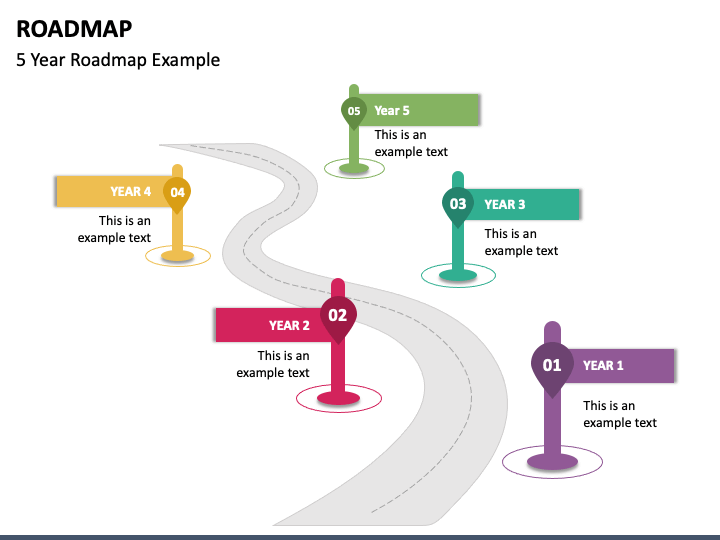 ROADMAP

5 Year Roadmap Example

05 Year 5

This is an example text

YEAR 4 04

This is an example text

03 YEAR 3

This is an example text

YEAR 2 02

This is an example text

01 YEAR 1

This is an example text